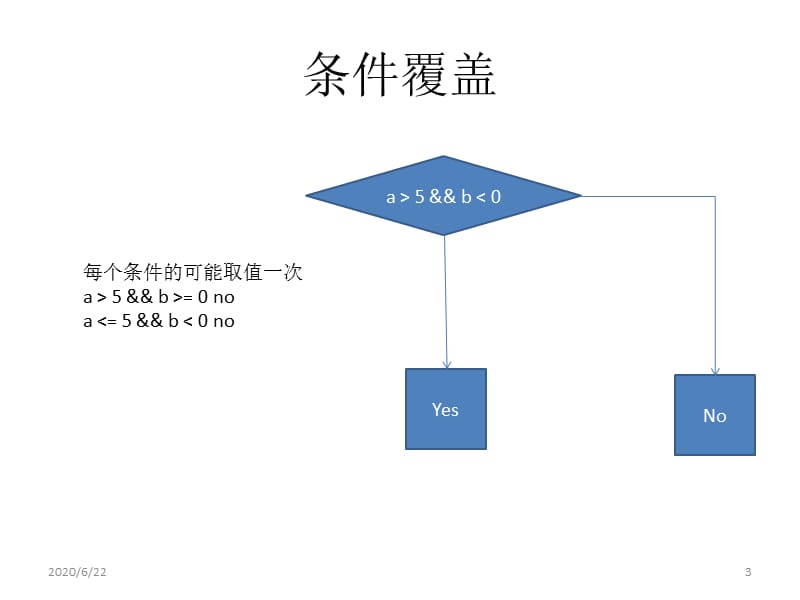 条件覆盖

a > 5 && b < 0

每个条件的可能取值一次
a > 5 && b >= 0 no
a <= 5 && b < 0 no

Yes

No

2020/6/22

3